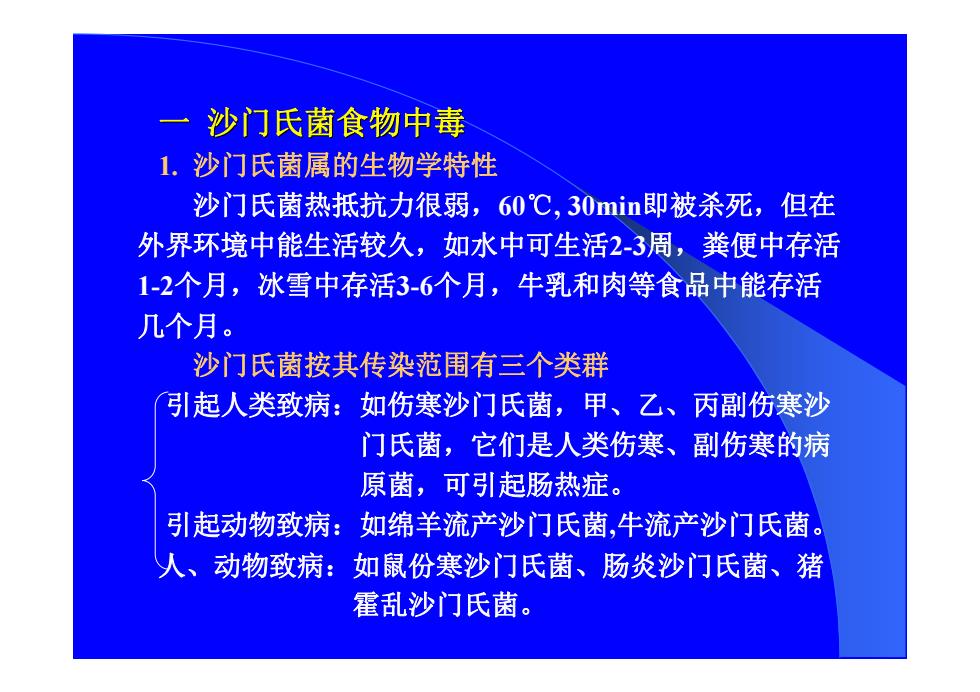 一 沙门氏菌食物中毒

1. 沙门氏菌属的生物学特性

沙门氏菌热抵抗力很弱，60℃, 30min即被杀死，但在外界环境中能生活较久，如水中可生活2-3周，粪便中存活1-2个月，冰雪中存活3-6个月，牛乳和肉等食品中能存活几个月。

沙门氏菌按其传染范围有三个类群

引起人类致病：如伤寒沙门氏菌，甲、乙、丙副伤寒沙门氏菌，它们是人类伤寒、副伤寒的病原菌，可引起肠热症。

引起动物致病：如绵羊流产沙门氏菌,牛流产沙门氏菌。

人、动物致病：如鼠份寒沙门氏菌、肠炎沙门氏菌、猪霍乱沙门氏菌。